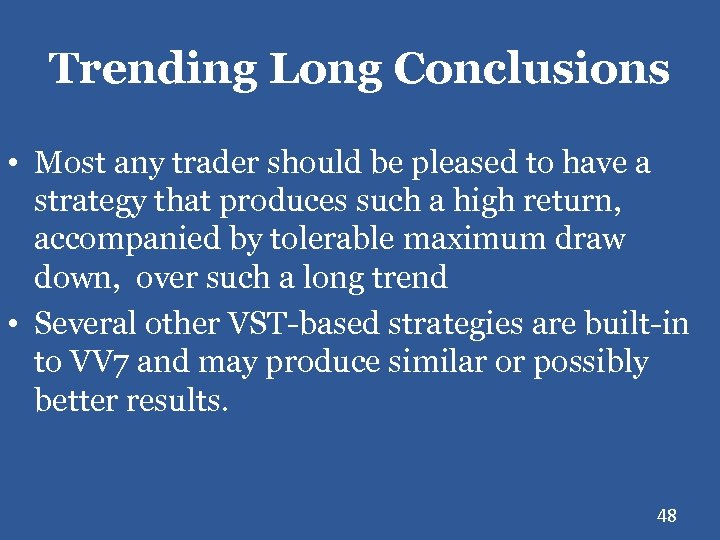 Trending Long Conclusions

• Most any trader should be pleased to have a strategy that produces such a high return, accompanied by tolerable maximum draw down, over such a long trend

• Several other VST-based strategies are built-in to VV7 and may produce similar or possibly better results.

48